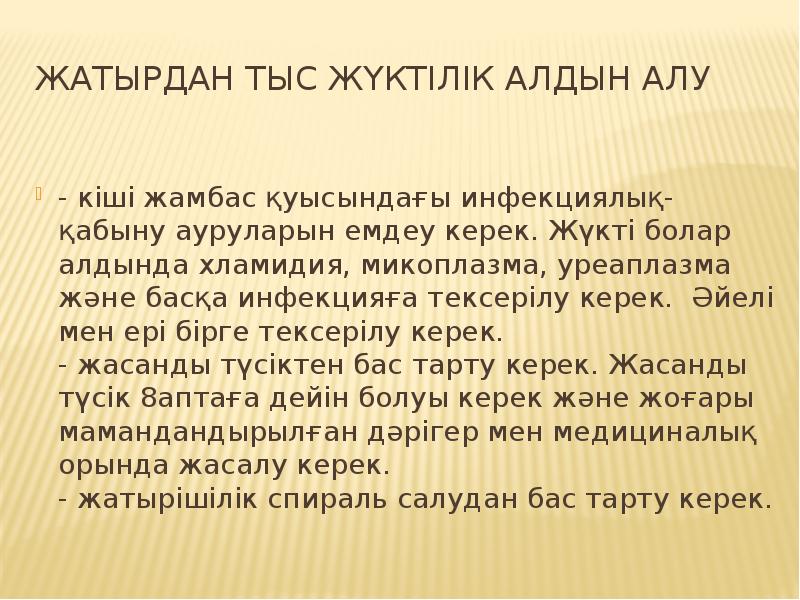 ЖАТЫРДАН ТЫС ЖҮКТІЛІК АЛДЫН АЛУ

- кіші жамбас қуысындағы инфекциялық-қабыну ауруларын емдеу керек. Жүкті болар алдында хламидия, микоплазма, уреаплазма және басқа инфекцияға тексерілу керек. Әйелі мен ері бірге тексерілу керек.
- жасанды түсіктен бас тарту керек. Жасанды түсік 8аптаға дейін болуы керек және жоғары мамандандырылған дәрігер мен медициналық орында жасалу керек.
- жатырішілік спираль салудан бас тарту керек.